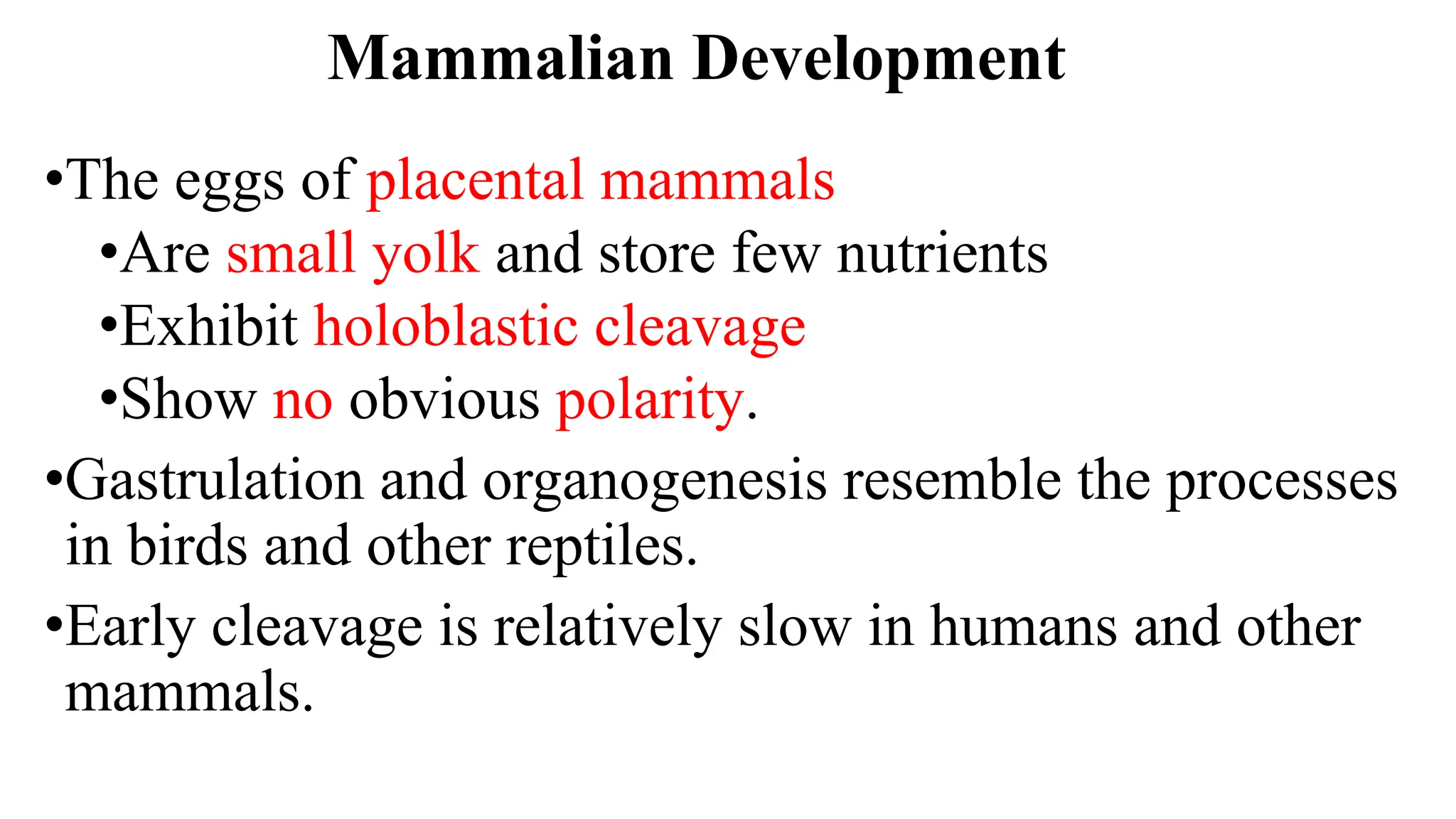 Mammalian Development

•The eggs of placental mammals

•Are small yolk and store few nutrients

•Exhibit holoblastic cleavage

•Show no obvious polarity.

•Gastrulation and organogenesis resemble the processes in birds and other reptiles.

•Early cleavage is relatively slow in humans and other mammals.